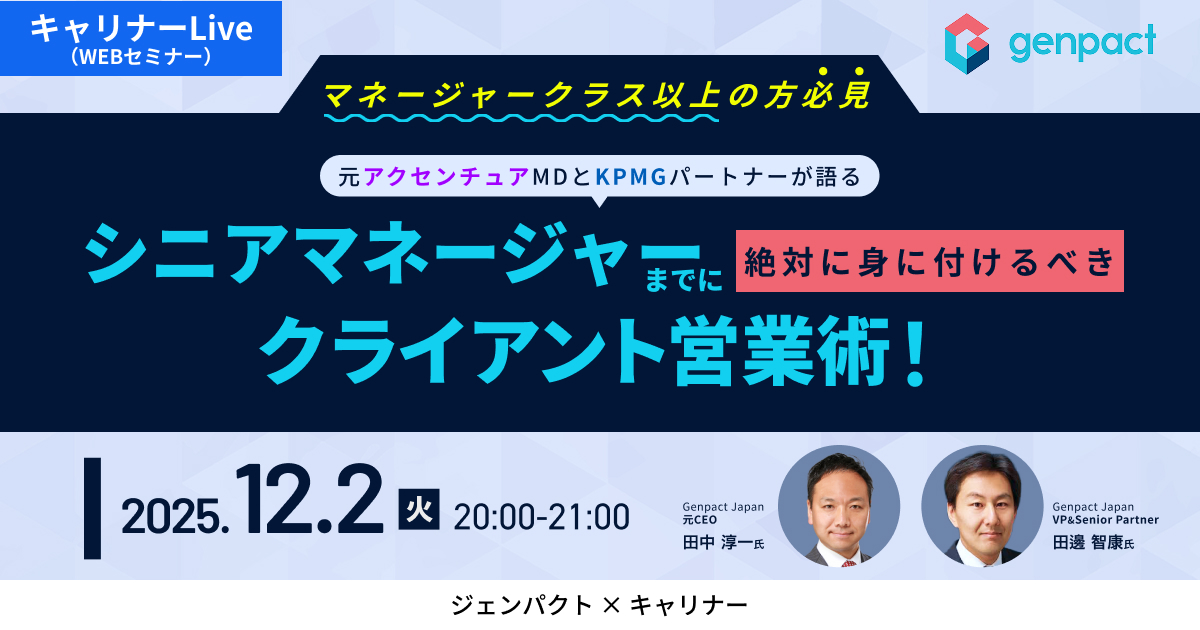 キャリナーLive
（WEBセミナー）

genpact

マネージャークラス以上の方必見

元アクセンチュアMDとKPMGパートナーが語る

シニアマネージャーまでに 絶対に身に付けるべき
クライアント営業術！

2025.12.2 火 20:00-21:00

Genpact Japan
元CEO
田中 淳一氏

Genpact Japan
VP&Senior Partner
田邊 智康氏

ジェンパクト × キャリナー